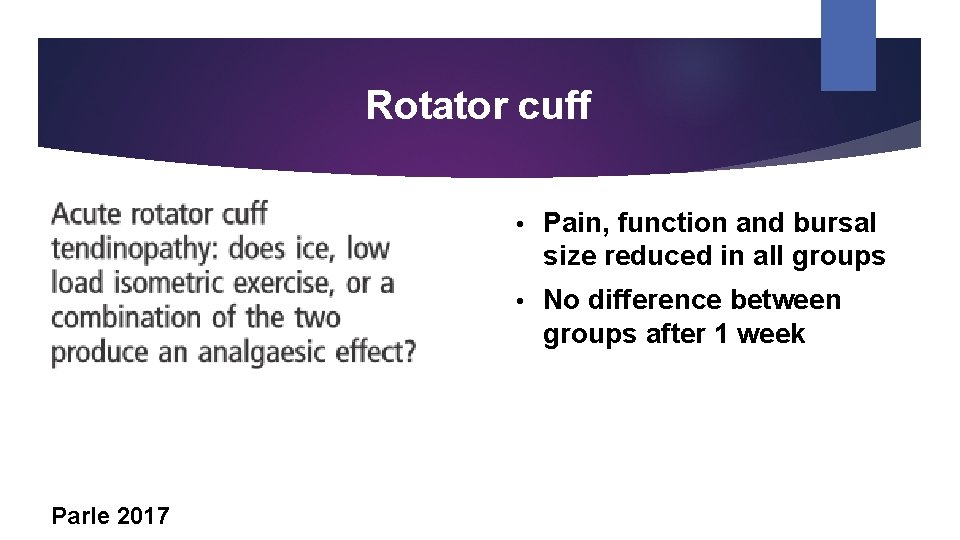 Rotator cuff

Acute rotator cuff tendinopathy: does ice, low load isometric exercise, or a combination of the two produce an analgaesic effect?

• Pain, function and bursal size reduced in all groups
• No difference between groups after 1 week

Parle 2017